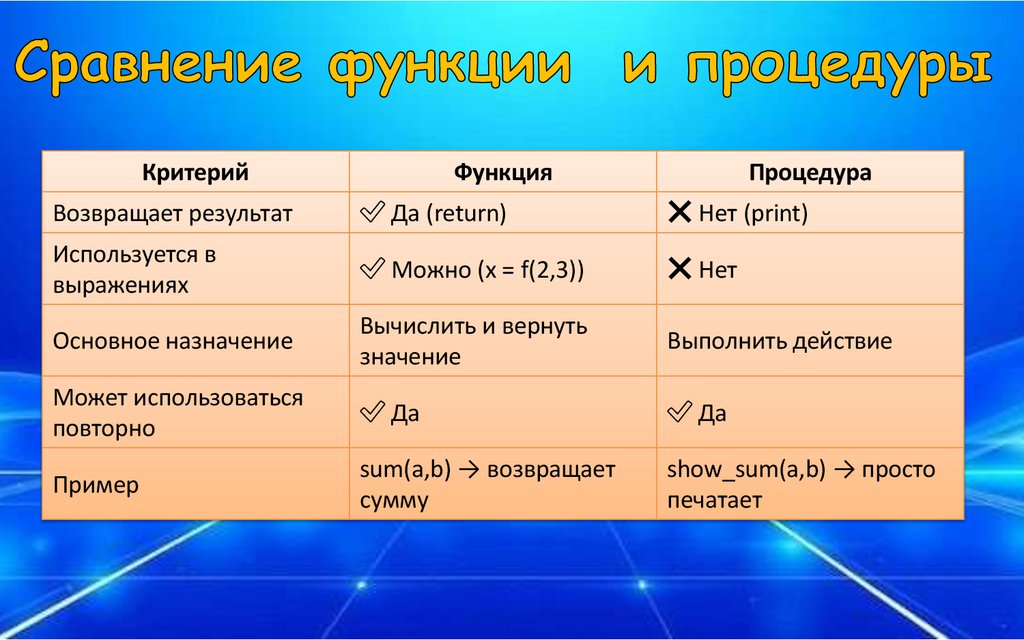 Сравнение функции и процедуры

| Критерий | Функция | Процедура |
|---|---|---|
| Возвращает результат | ✓ Да (return) | ✗ Нет (print) |
| Используется в выражениях | ✓ Можно (x = f(2,3)) | ✗ Нет |
| Основное назначение | Вычислить и вернуть значение | Выполнить действие |
| Может использоваться повторно | ✓ Да | ✓ Да |
| Пример | sum(a,b) → возвращает сумму | show_sum(a,b) → просто печатает |